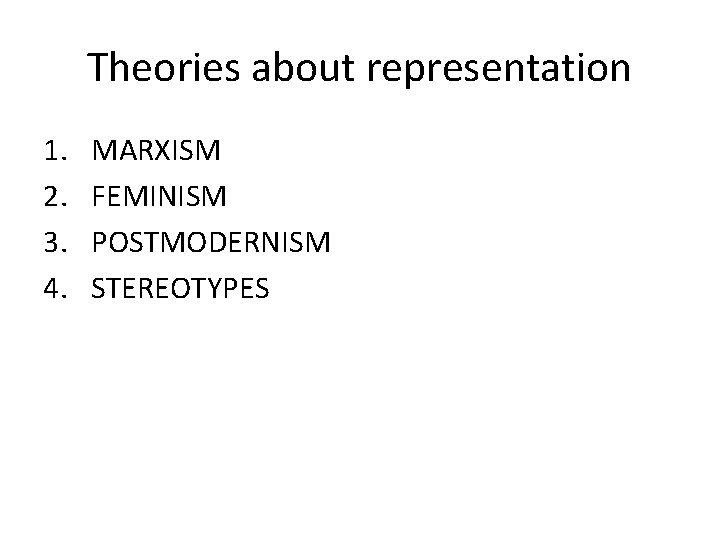 Theories about representation

1. MARXISM
2. FEMINISM
3. POSTMODERNISM
4. STEREOTYPES